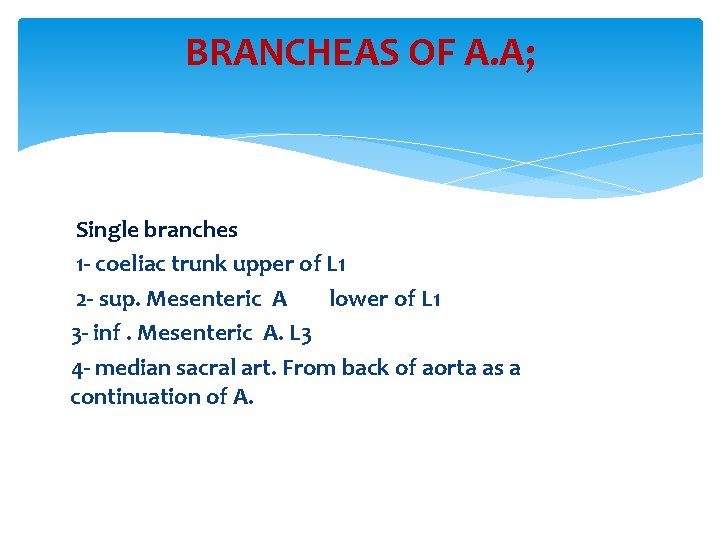 BRANCHEAS OF A.A;

Single branches
1- coeliac trunk upper of L1
2- sup. Mesenteric A lower of L1
3- inf . Mesenteric A. L3
4- median sacral art. From back of aorta as a continuation of A.